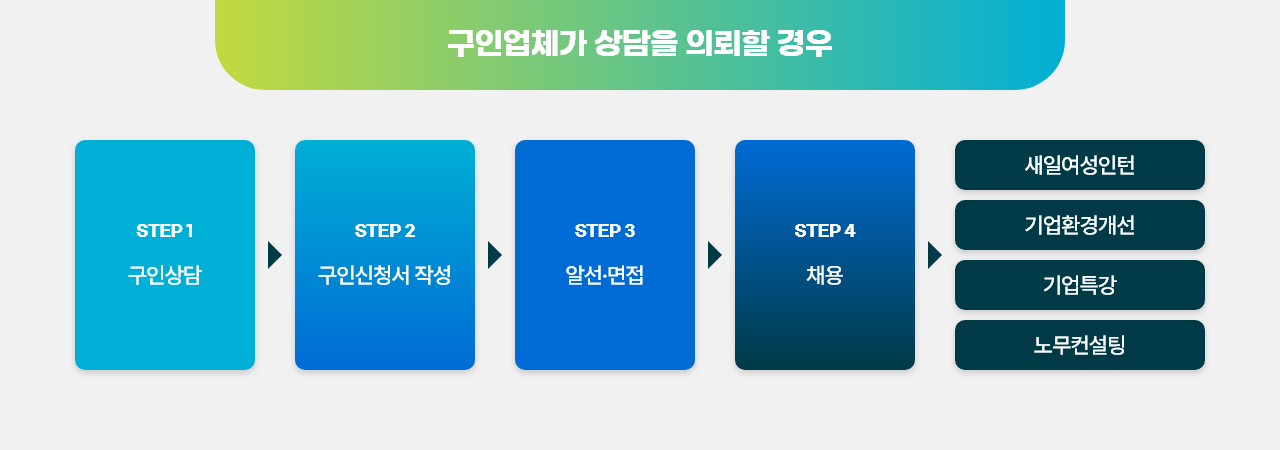 구인업체가 상담을 의뢰할 경우

STEP 1
구인상담

STEP 2
구인신청서 작성

STEP 3
알선·면접

STEP 4
채용

새일여성인턴

기업환경개선

기업특강

노무컨설팅